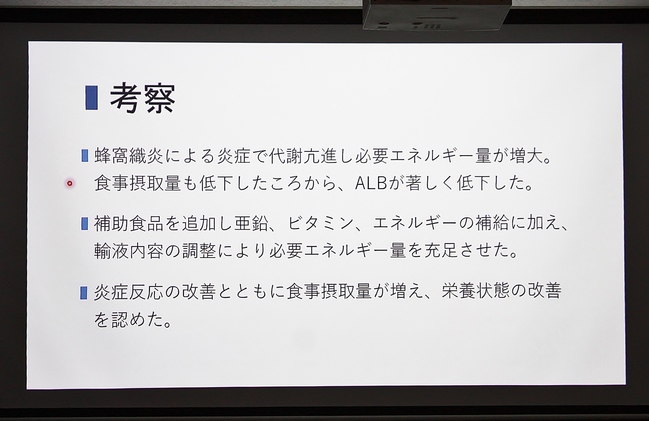 考察

蜂窩織炎による炎症で代謝亢進し必要エネルギー量が増大。食事摂取量も低下したころから、ALBが著しく低下した。

補助食品を追加し亜鉛、ビタミン、エネルギーの補給に加え、輸液内容の調整により必要エネルギー量を充足させた。

炎症反応の改善とともに食事摂取量が増え、栄養状態の改善を認めた。